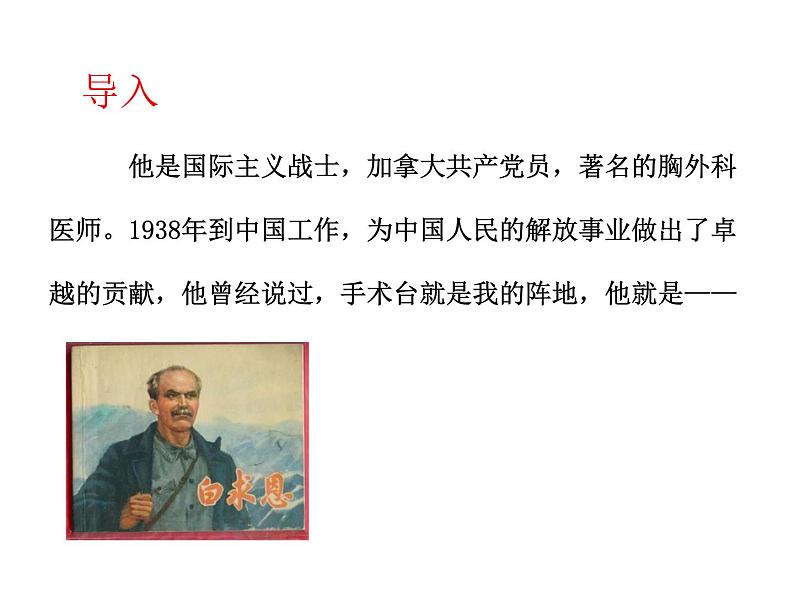 导入

他是国际主义战士，加拿大共产党员，著名的胸外科医师。1938年到中国工作，为中国人民的解放事业做出了卓越的贡献，他曾经说过，手术台就是我的阵地，他就是——

白求恩